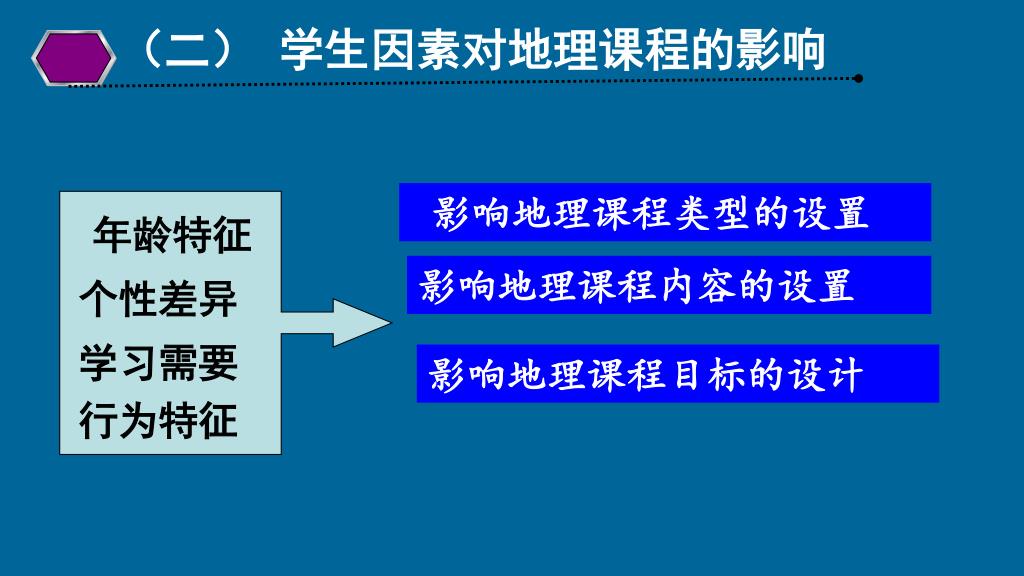 （二） 学生因素对地理课程的影响

年龄特征
个性差异
学习需要
行为特征

影响地理课程类型的设置

影响地理课程内容的设置

影响地理课程目标的设计